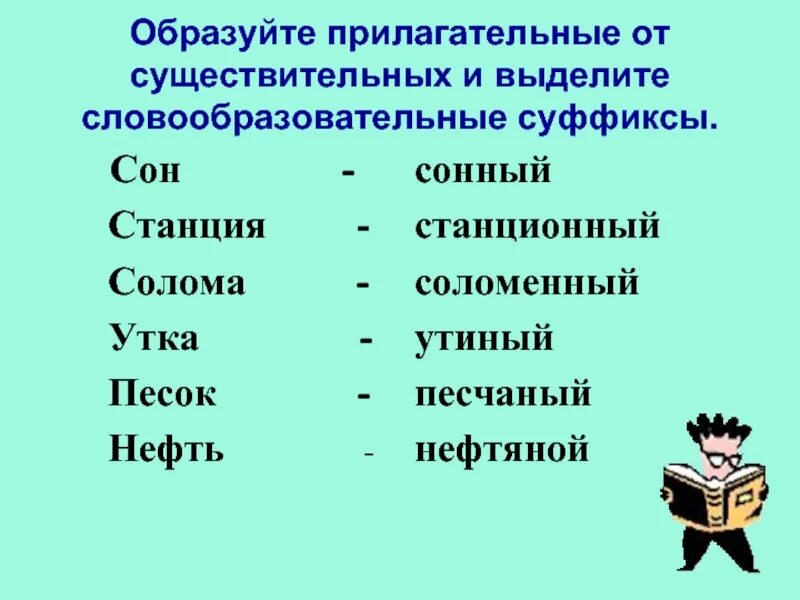 Образуйте прилагательные от существительных и выделите словообразовательные суффиксы.

Сон - сонный
Станция - станционный
Солома - соломенный
Утка - утиный
Песок - песчаный
Нефть - нефтяной